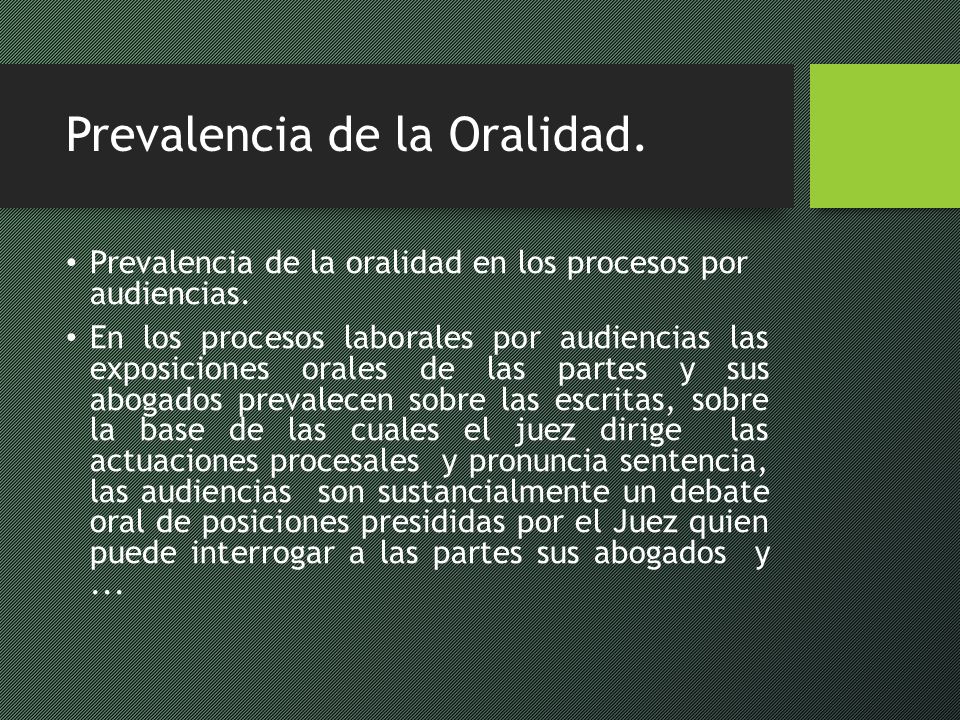 Prevalencia de la Oralidad.

• Prevalencia de la oralidad en los procesos por audiencias.

• En los procesos laborales por audiencias las exposiciones orales de las partes y sus abogados prevalecen sobre las escritas, sobre la base de las cuales el juez dirige las actuaciones procesales y pronuncia sentencia, las audiencias son sustancialmente un debate oral de posiciones presididas por el Juez quien puede interrogar a las partes sus abogados y ...